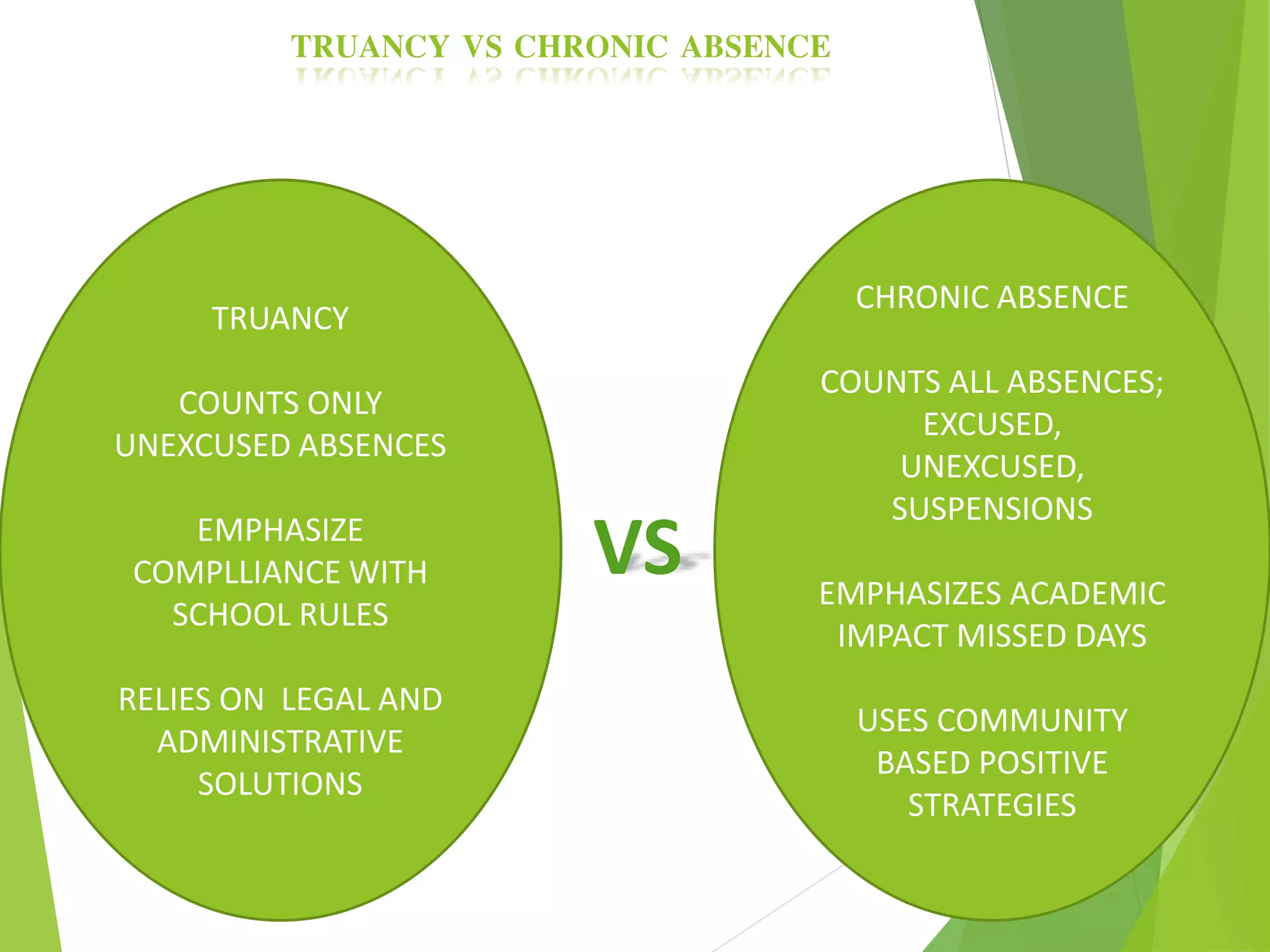 TRUANCY VS CHRONIC ABSENCE

TRUANCY

COUNTS ONLY UNEXCUSED ABSENCES

EMPHASIZE COMPLLIANCE WITH SCHOOL RULES

RELIES ON LEGAL AND ADMINISTRATIVE SOLUTIONS

VS

CHRONIC ABSENCE

COUNTS ALL ABSENCES; EXCUSED, UNEXCUSED, SUSPENSIONS

EMPHASIZES ACADEMIC IMPACT MISSED DAYS

USES COMMUNITY BASED POSITIVE STRATEGIES